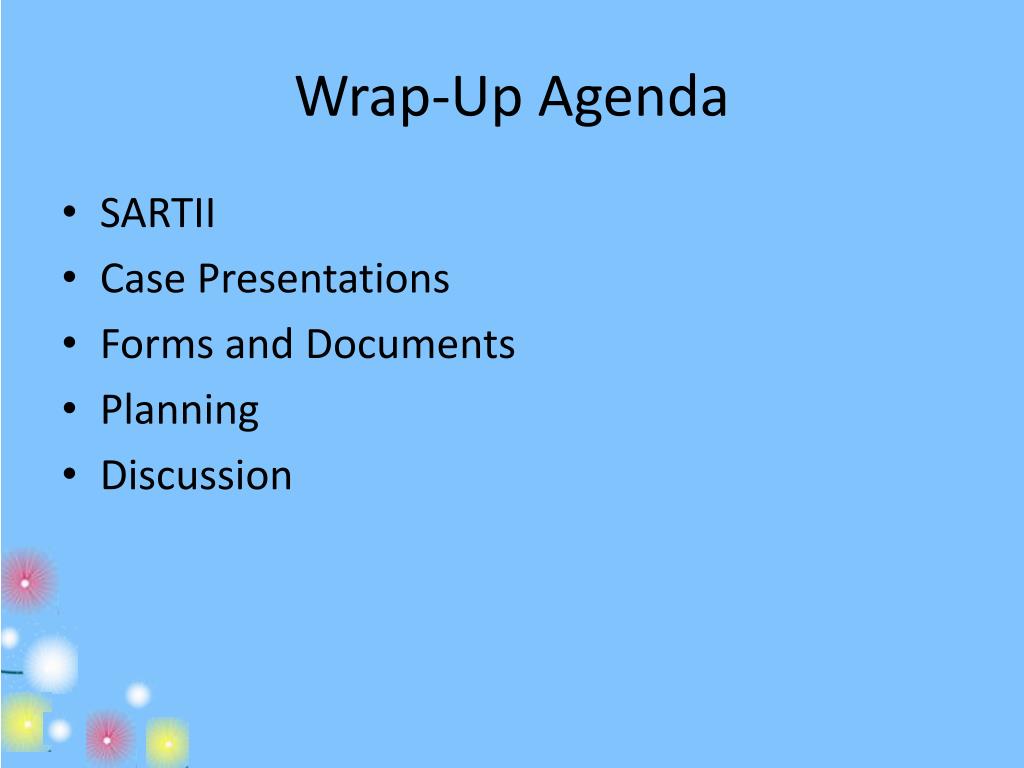 Wrap-Up Agenda

• SARTII
• Case Presentations
• Forms and Documents
• Planning
• Discussion